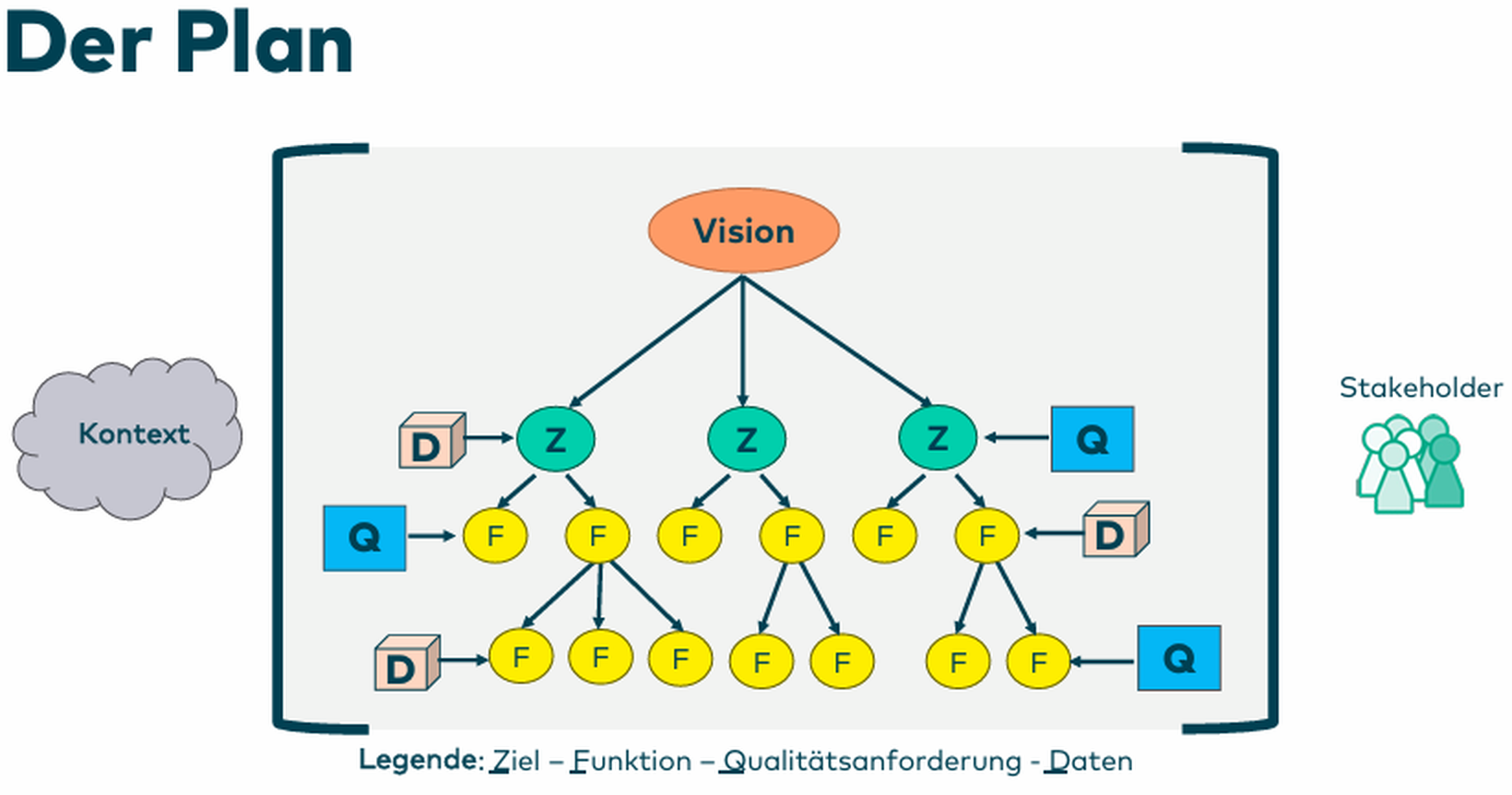 Der Plan

Kontext

Vision

D Z Z Z Q

Q F F F F F F D

D F F F F F F F Q

Stakeholder

Legende: Ziel – Funktion – Qualitätsanforderung - Daten